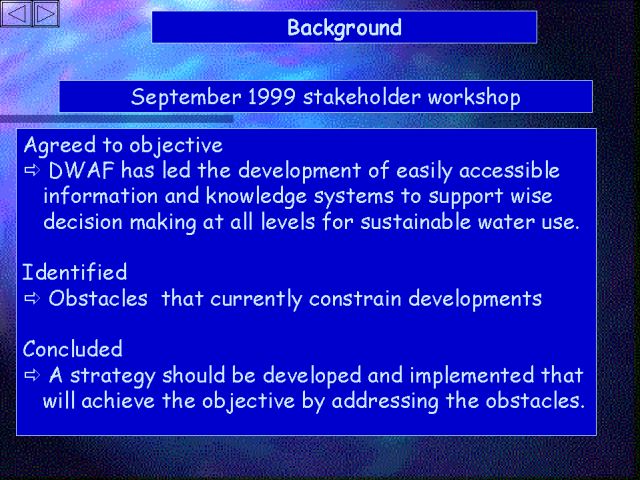 Background

September 1999 stakeholder workshop

Agreed to objective
⇨ DWAF has led the development of easily accessible information and knowledge systems to support wise decision making at all levels for sustainable water use.

Identified
⇨ Obstacles that currently constrain developments

Concluded
⇨ A strategy should be developed and implemented that will achieve the objective by addressing the obstacles.